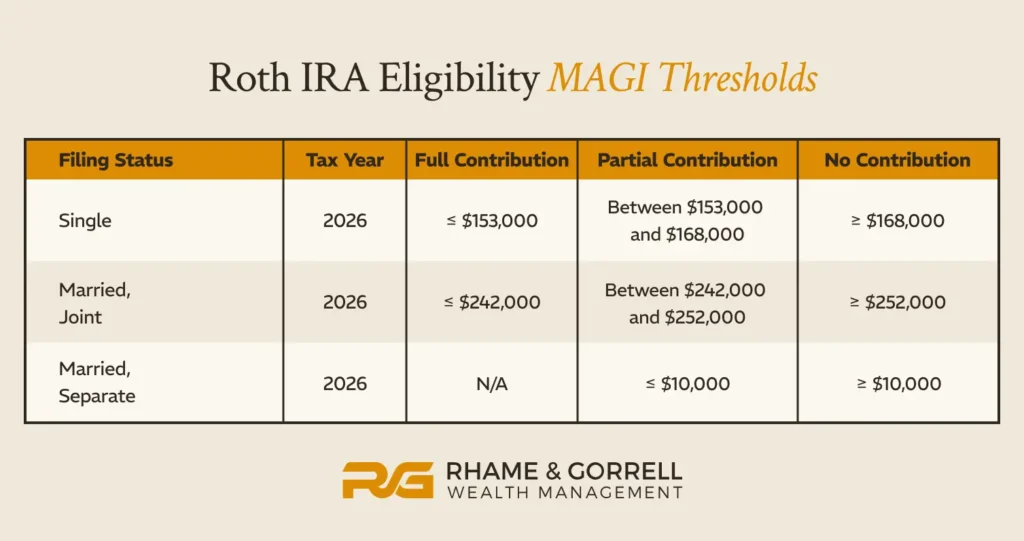 Roth IRA Eligibility MAGI Thresholds

| Filing Status | Tax Year | Full Contribution | Partial Contribution | No Contribution |
|---|---|---|---|---|
| Single | 2026 | ≤ \$153,000 | Between \$153,000 and \$168,000 | ≥ \$168,000 |
| Married, Joint | 2026 | ≤ \$242,000 | Between \$242,000 and \$252,000 | ≥ \$252,000 |
| Married, Separate | 2026 | N/A | ≤ \$10,000 | ≥ \$10,000 |

RG RHAME & GORRELL WEALTH MANAGEMENT